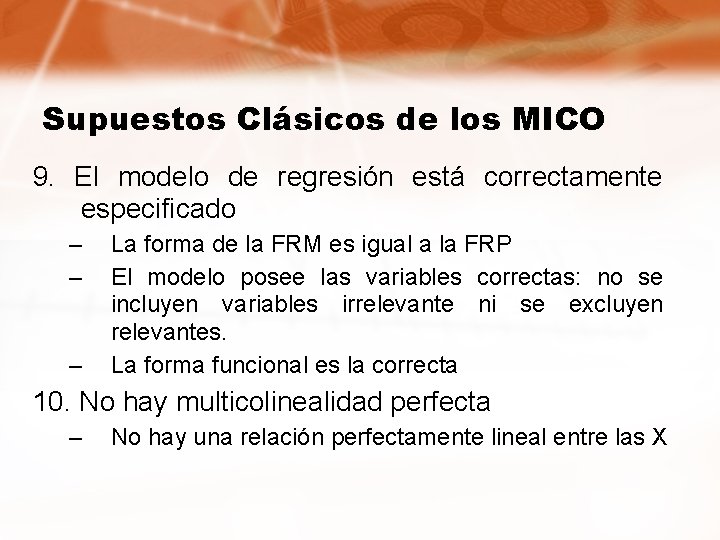 Supuestos Clásicos de los MICO

9. El modelo de regresión está correctamente especificado

– La forma de la FRM es igual a la FRP

– El modelo posee las variables correctas: no se incluyen variables irrelevante ni se excluyen relevantes.

– La forma funcional es la correcta

10. No hay multicolinealidad perfecta

– No hay una relación perfectamente lineal entre las X